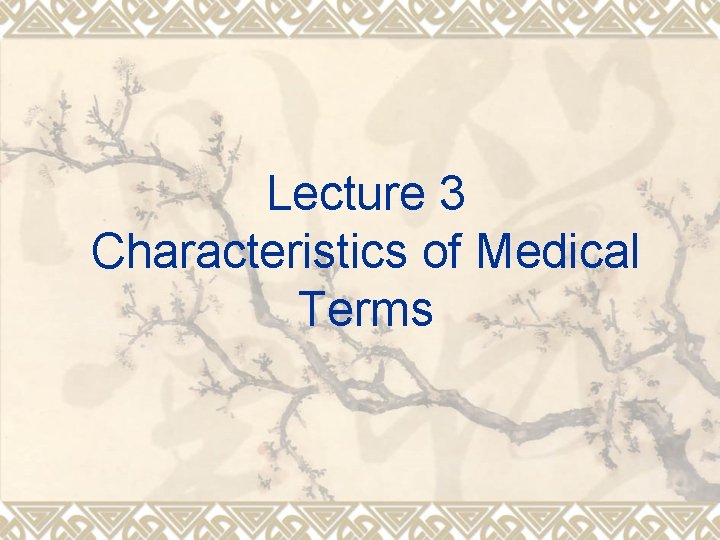 Lecture 3
Characteristics of Medical Terms